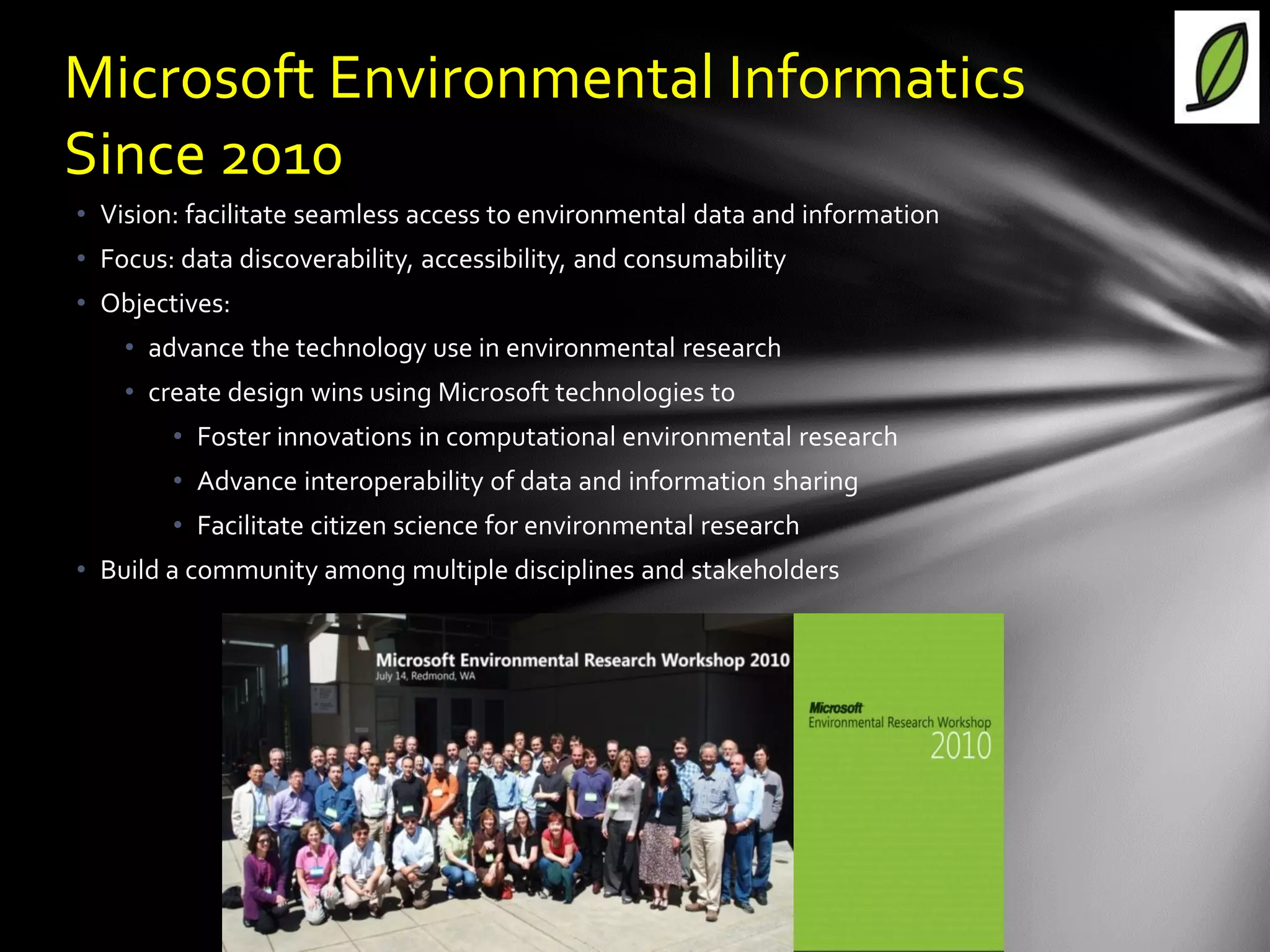 Microsoft Environmental Informatics Since 2010

• Vision: facilitate seamless access to environmental data and information
• Focus: data discoverability, accessibility, and consumability
• Objectives:
  • advance the technology use in environmental research
  • create design wins using Microsoft technologies to
    • Foster innovations in computational environmental research
    • Advance interoperability of data and information sharing
    • Facilitate citizen science for environmental research
• Build a community among multiple disciplines and stakeholders

Microsoft Environmental Research Workshop 2010
July 14, Redmond, WA

Microsoft
Environmental Research Workshop
2010